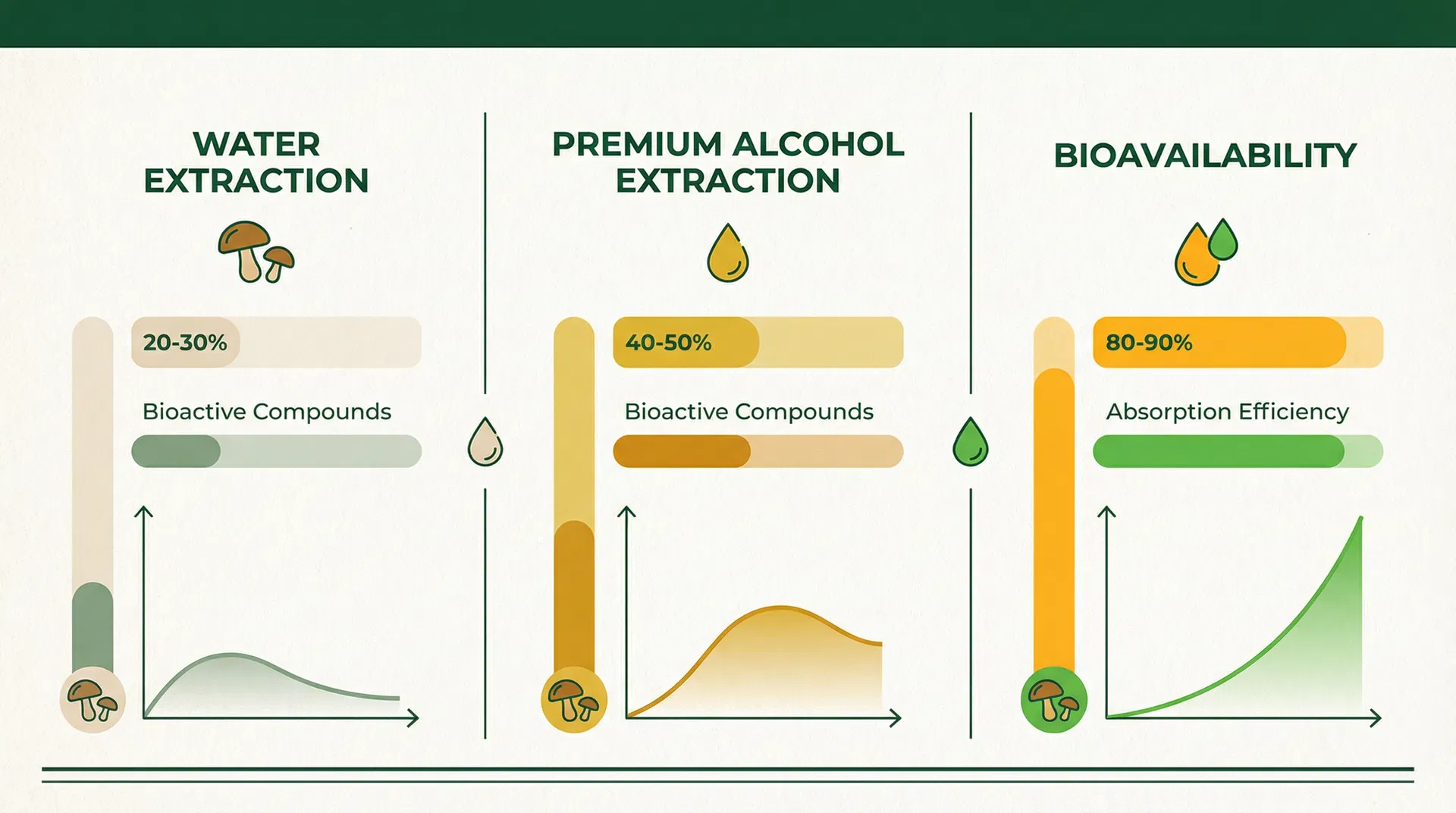 WATER EXTRACTION

20-30%

Bioactive Compounds

PREMIUM ALCOHOL EXTRACTION

40-50%

Bioactive Compounds

BIOAVAILABILITY

80-90%

Absorption Efficiency